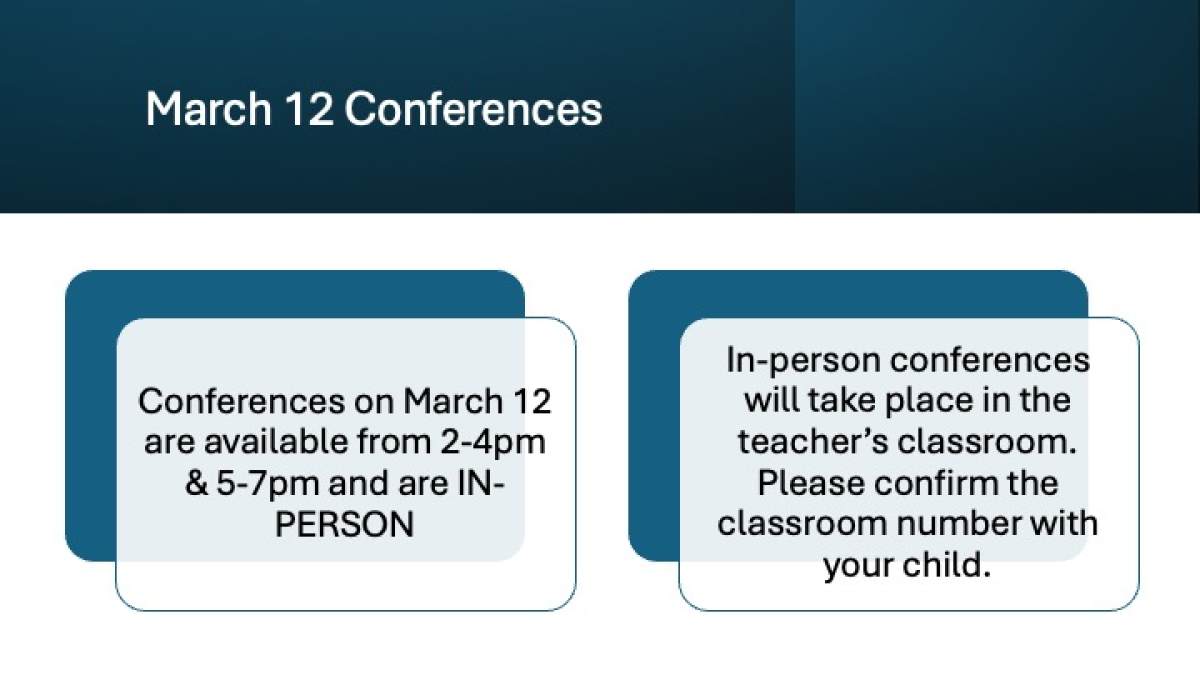 March 12 Conferences

Conferences on March 12 are available from 2-4pm & 5-7pm and are IN-PERSON

In-person conferences will take place in the teacher's classroom. Please confirm the classroom number with your child.